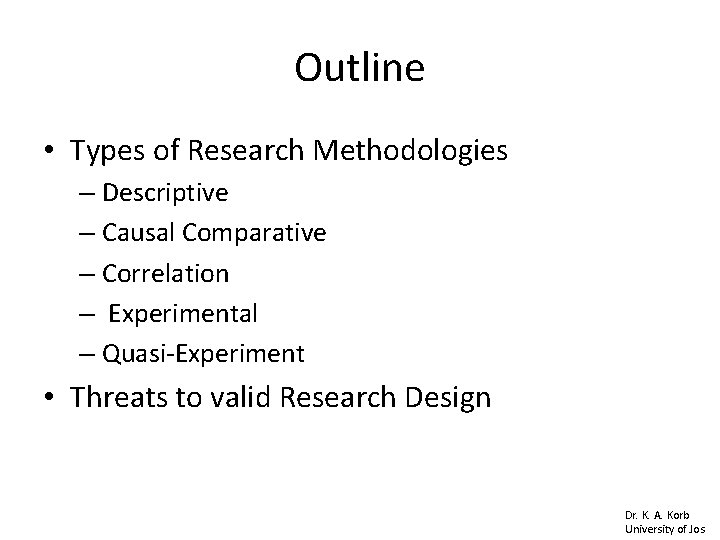 Outline

• Types of Research Methodologies
– Descriptive
– Causal Comparative
– Correlation
– Experimental
– Quasi-Experiment
• Threats to valid Research Design

Dr. K. A. Korb
University of Jos